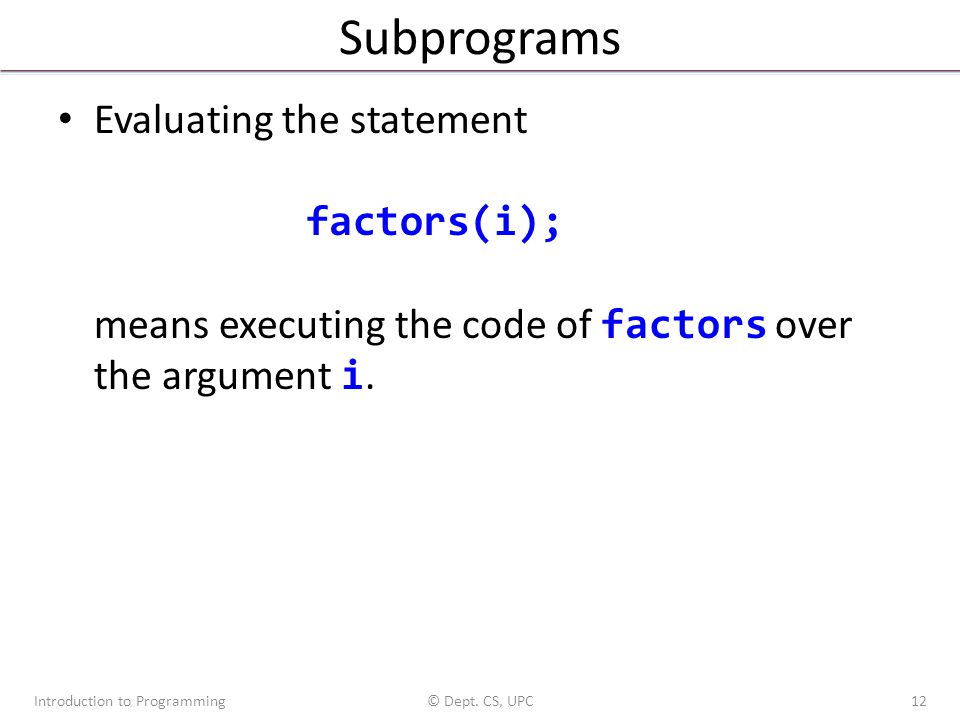 Subprograms

• Evaluating the statement

factors(i);

means executing the code of factors over the argument i.

Introduction to Programming © Dept. CS, UPC 12